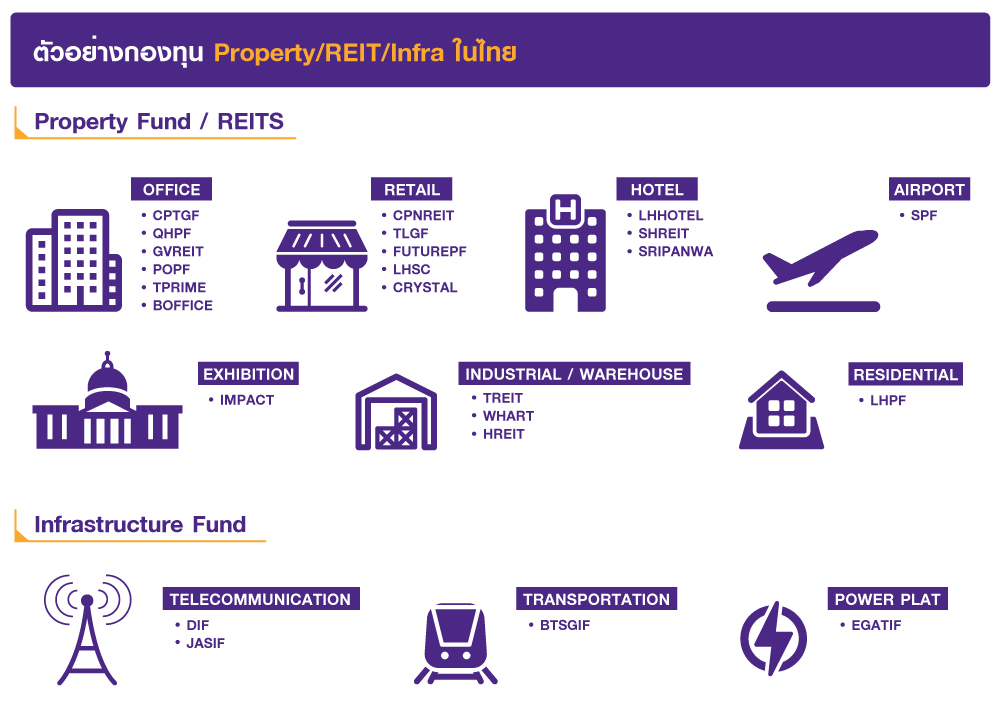 ตัวอย่างกองทุน Property/REIT/Infra ในไทย

Property Fund / REITS

OFFICE
• CPTGF
• QHPF
• GVREIT
• POPF
• TPRIME
• BOFFICE

RETAIL
• CPNREIT
• TLGF
• FUTUREPF
• LHSC
• CRYSTAL

HOTEL
• LHHOTEL
• SHREIT
• SRIPANWA

AIRPORT
• SPF

EXHIBITION
• IMPACT

INDUSTRIAL / WAREHOUSE
• TREIT
• WHART
• HREIT

RESIDENTIAL
• LHPF

Infrastructure Fund

TELECOMMUNICATION
• DIF
• JASIF

TRANSPORTATION
• BTSGIF

POWER PLAT
• EGATIF